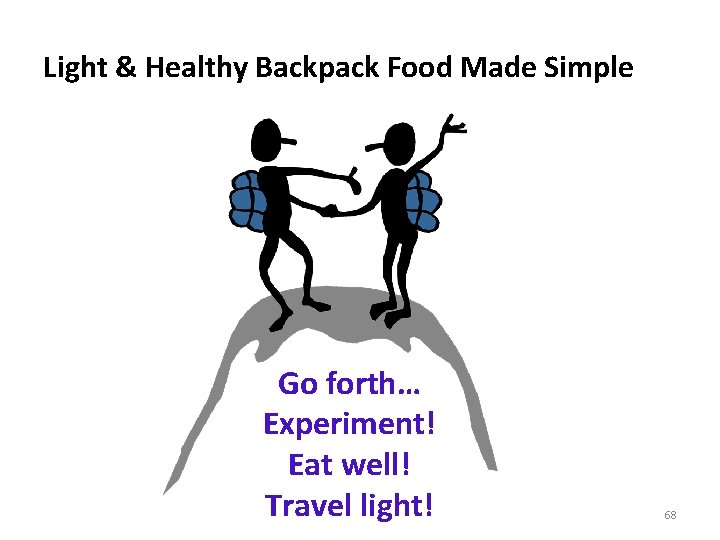 Light & Healthy Backpack Food Made Simple

Go forth…
Experiment!
Eat well!
Travel light!

68